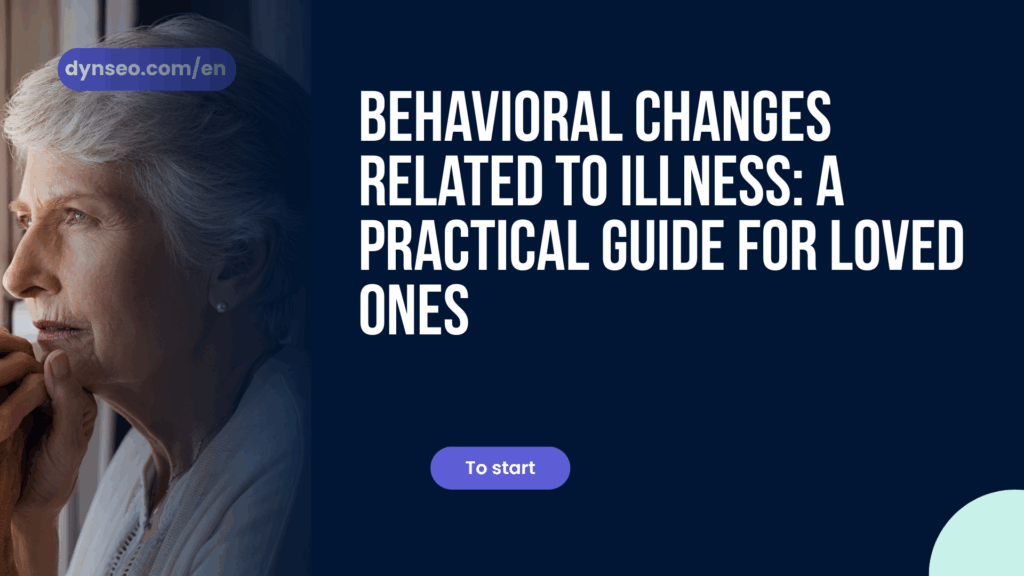 dynseo.com/en

BEHAVIORAL CHANGES RELATED TO ILLNESS: A PRACTICAL GUIDE FOR LOVED ONES

To start